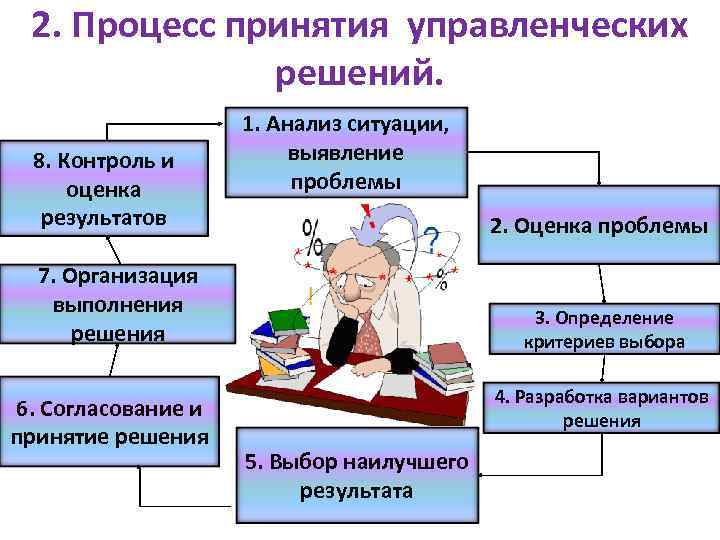 2. Процесс принятия управленческих решений.

1. Анализ ситуации, выявление проблемы

2. Оценка проблемы

3. Определение критериев выбора

4. Разработка вариантов решения

5. Выбор наилучшего результата

6. Согласование и принятие решения

7. Организация выполнения решения

8. Контроль и оценка результатов

%

?

%

!